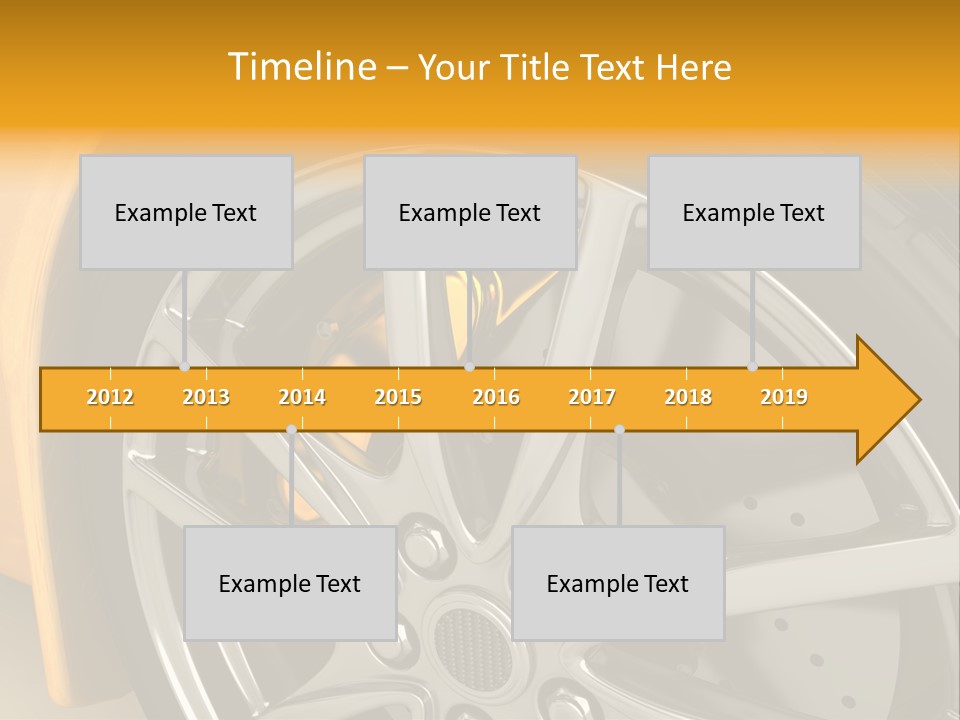 Timeline – Your Title Text Here

Example Text

Example Text

Example Text

2012 2013 2014 2015 2016 2017 2018 2019

Example Text

Example Text